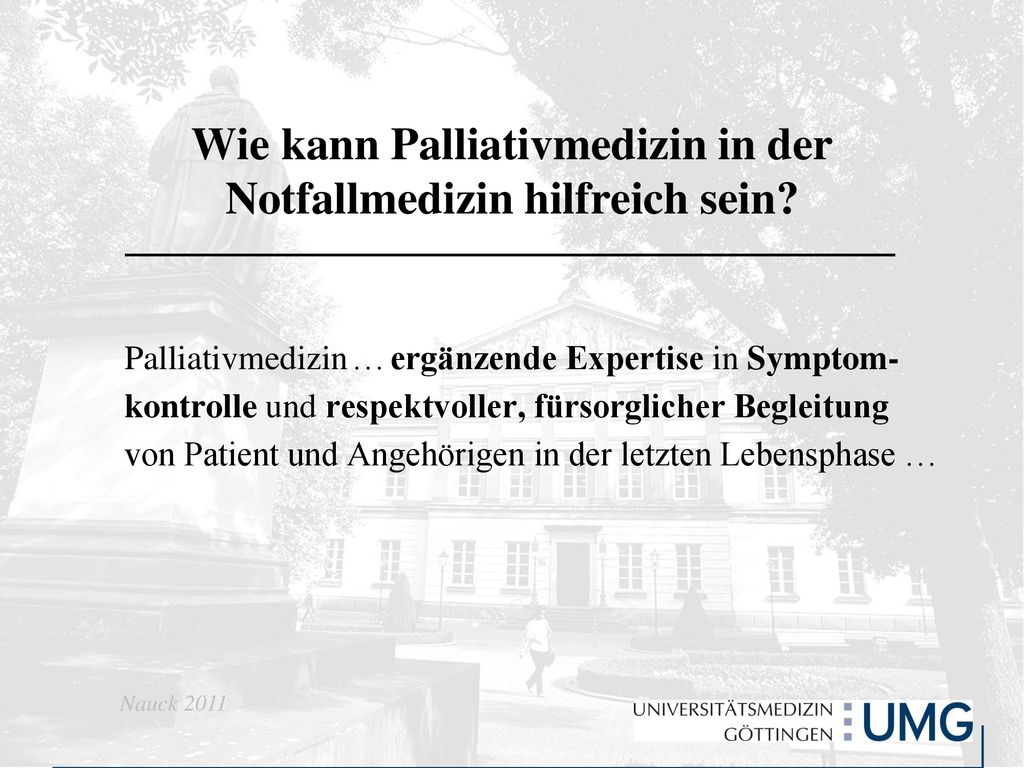 Wie kann Palliativmedizin in der Notfallmedizin hilfreich sein?

Palliativmedizin … ergänzende Expertise in Symptomkontrolle und respektvoller, fürsorglicher Begleitung von Patient und Angehörigen in der letzten Lebensphase …

Nauck 2011

UNIVERSITÄTSMEDIZIN GÖTTINGEN UMG